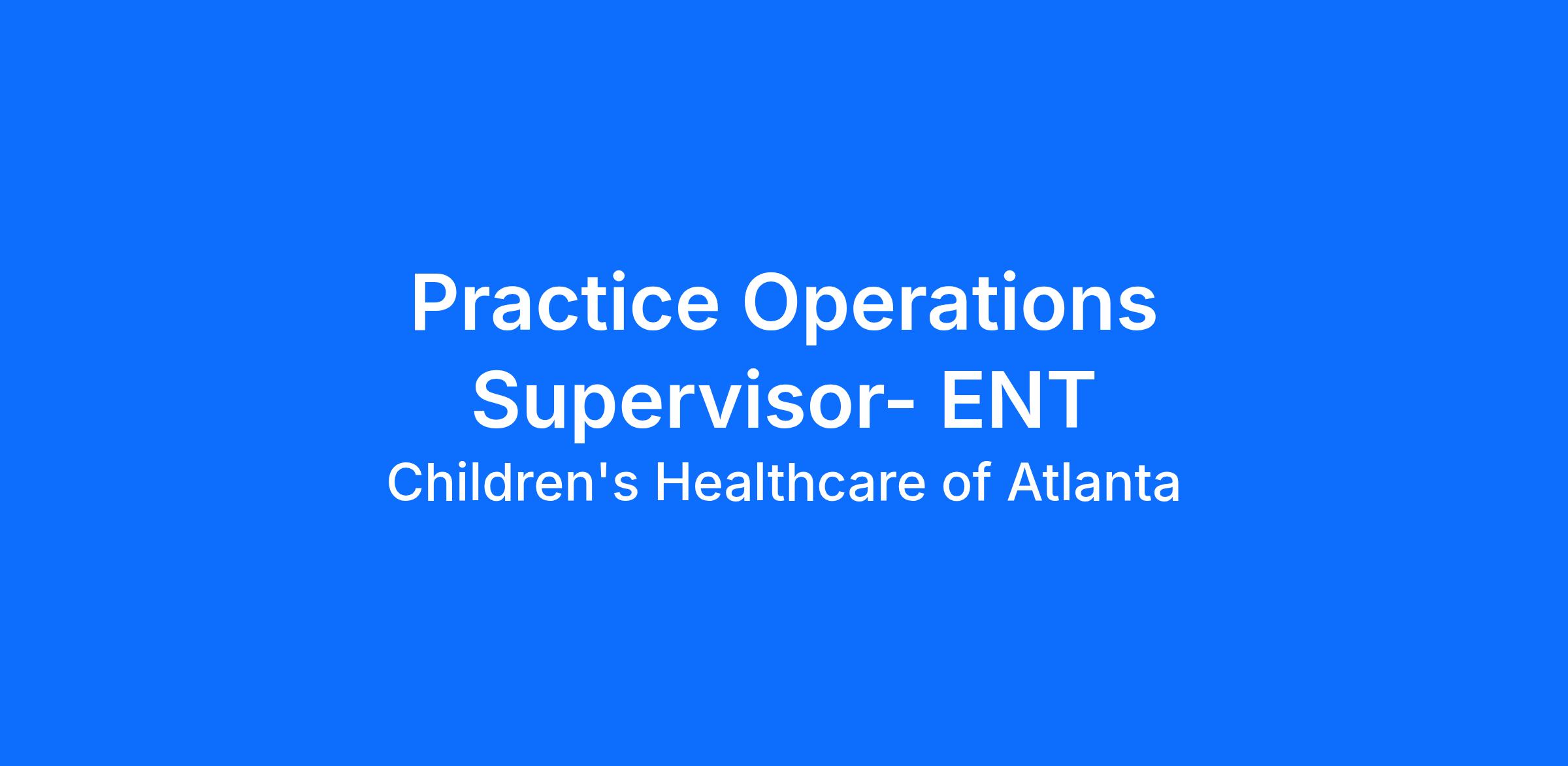 Practice Operations Supervisor- ENT

Children's Healthcare of Atlanta